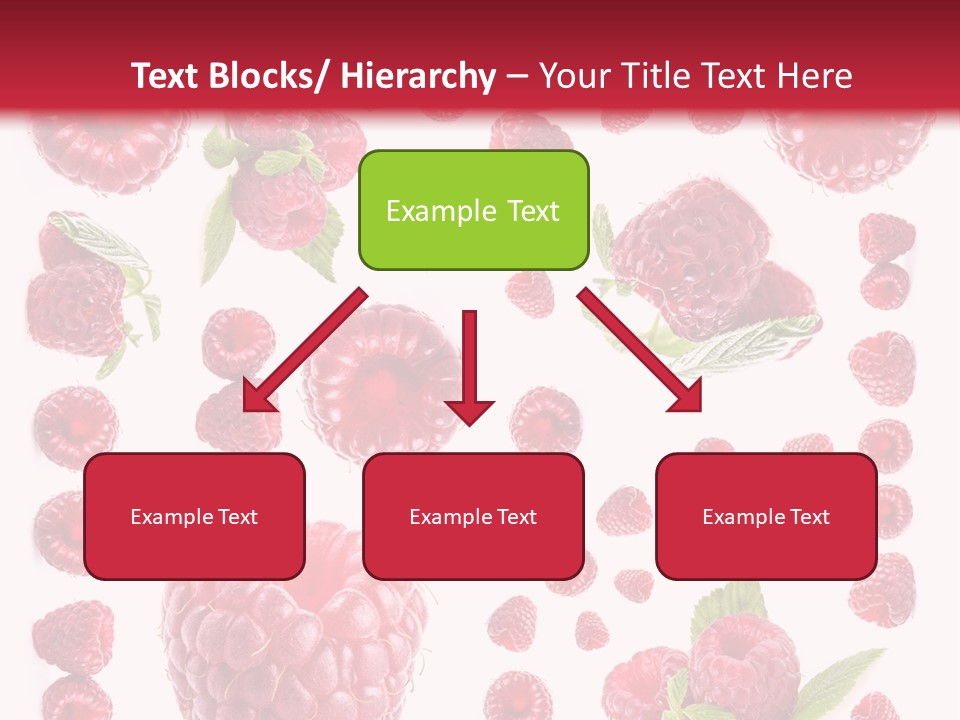 Text Blocks/ Hierarchy – Your Title Text Here

Example Text

Example Text

Example Text

Example Text